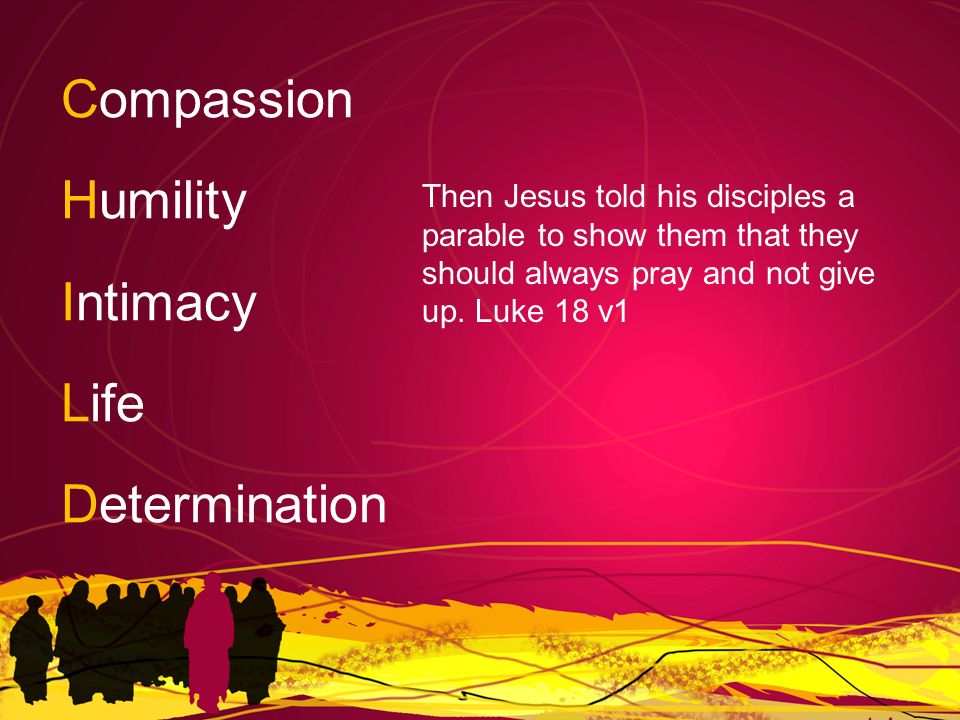 Compassion

Humility

Intimacy

Life

Determination

Then Jesus told his disciples a parable to show them that they should always pray and not give up. Luke 18 v1